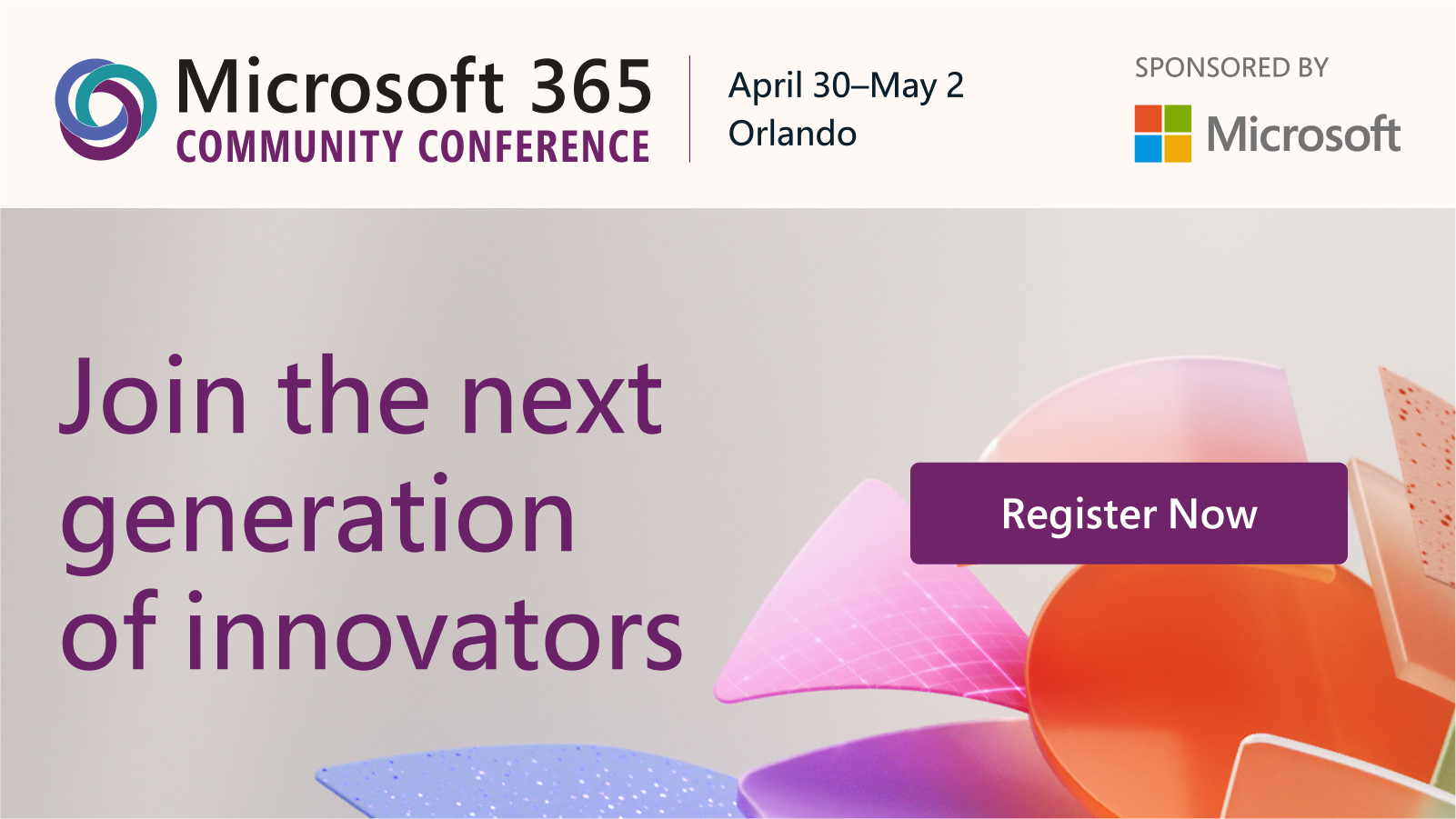 Microsoft 365
COMMUNITY CONFERENCE

April 30–May 2
Orlando

SPONSORED BY
Microsoft

Join the next generation of innovators

Register Now